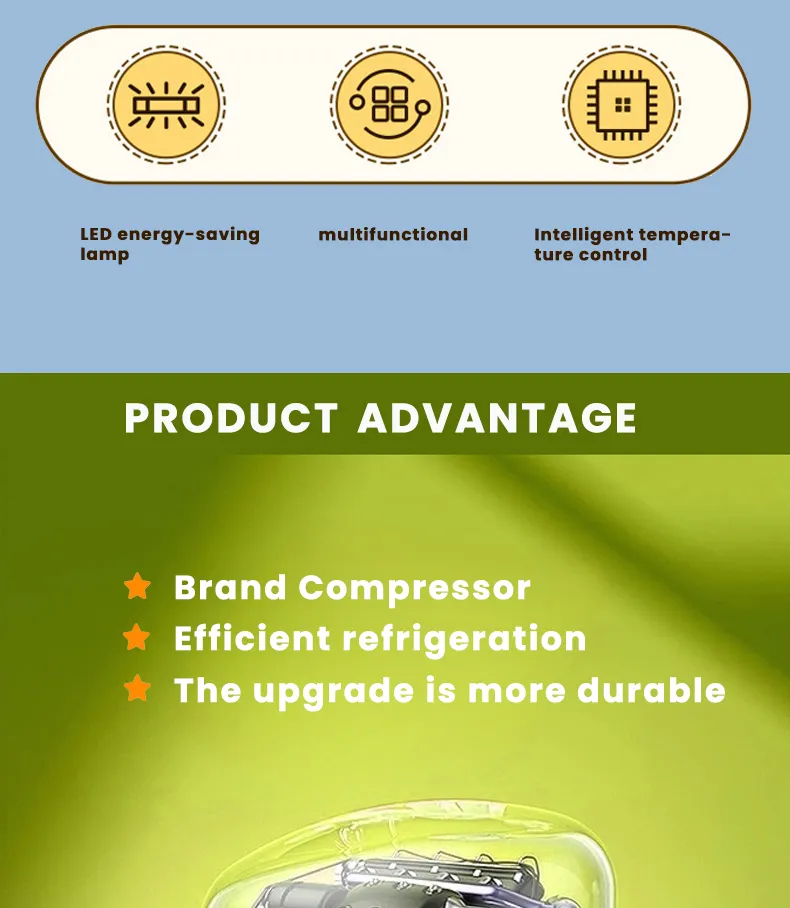 LED energy-saving lamp

multifunctional

Intelligent temperature control

PRODUCT ADVANTAGE

Brand Compressor
Efficient refrigeration
The upgrade is more durable